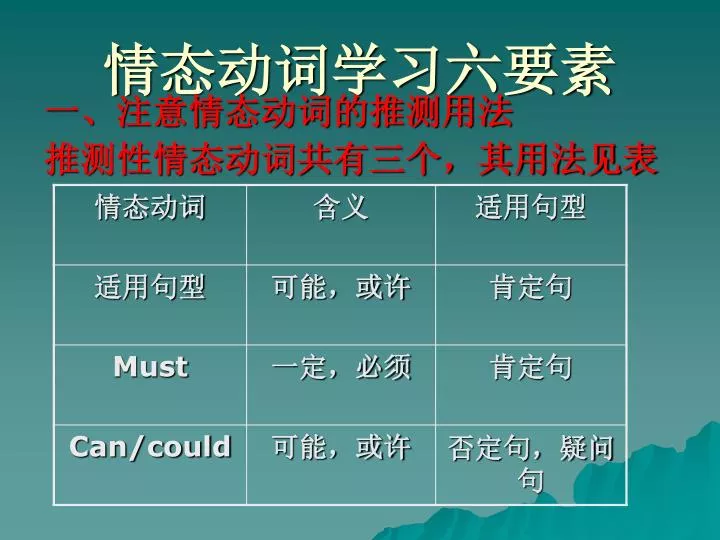 情态动词学习六要素

一、注意情态动词的推测用法

推测性情态动词共有三个，其用法见表

| 情态动词 | 含义 | 适用句型 |
|---|---|---|
| 适用句型 | 可能，或许 | 肯定句 |
| Must | 一定，必须 | 肯定句 |
| Can/could | 可能，或许 | 否定句，疑问句 |